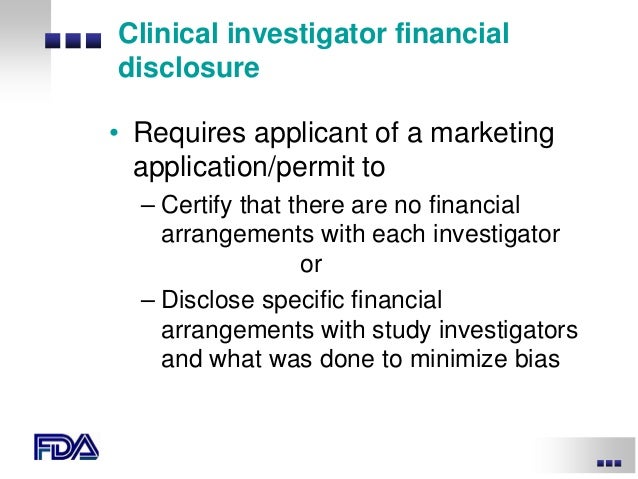 Clinical investigator financial disclosure

• Requires applicant of a marketing application/permit to

– Certify that there are no financial arrangements with each investigator

or

– Disclose specific financial arrangements with study investigators and what was done to minimize bias

FDA